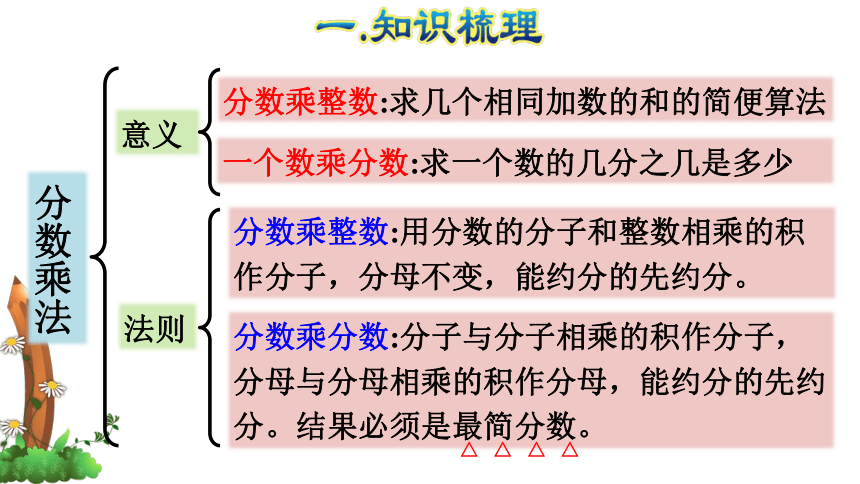 一.知识梳理

分数乘法

意义

分数乘整数:求几个相同加数的和的简便算法

一个数乘分数:求一个数的几分之几是多少

法则

分数乘整数:用分数的分子和整数相乘的积作分子，分母不变，能约分的先约分。

分数乘分数:分子与分子相乘的积作分子，分母与分母相乘的积作分母，能约分的先约分。结果必须是最简分数。

△ △ △ △